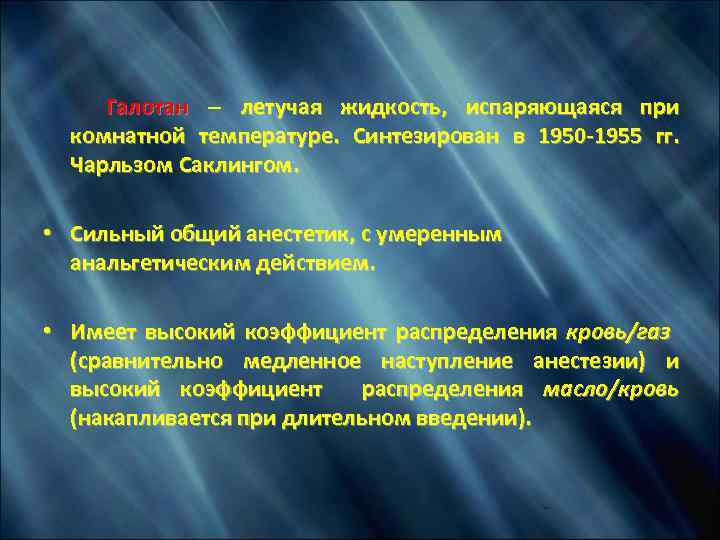 Галотан – летучая жидкость, испаряющаяся при комнатной температуре. Синтезирован в 1950-1955 гг. Чарльзом Саклингом.

• Сильный общий анестетик, с умеренным анальгетическим действием.

• Имеет высокий коэффициент распределения кровь/газ (сравнительно медленное наступление анестезии) и высокий коэффициент распределения масло/кровь (накапливается при длительном введении).